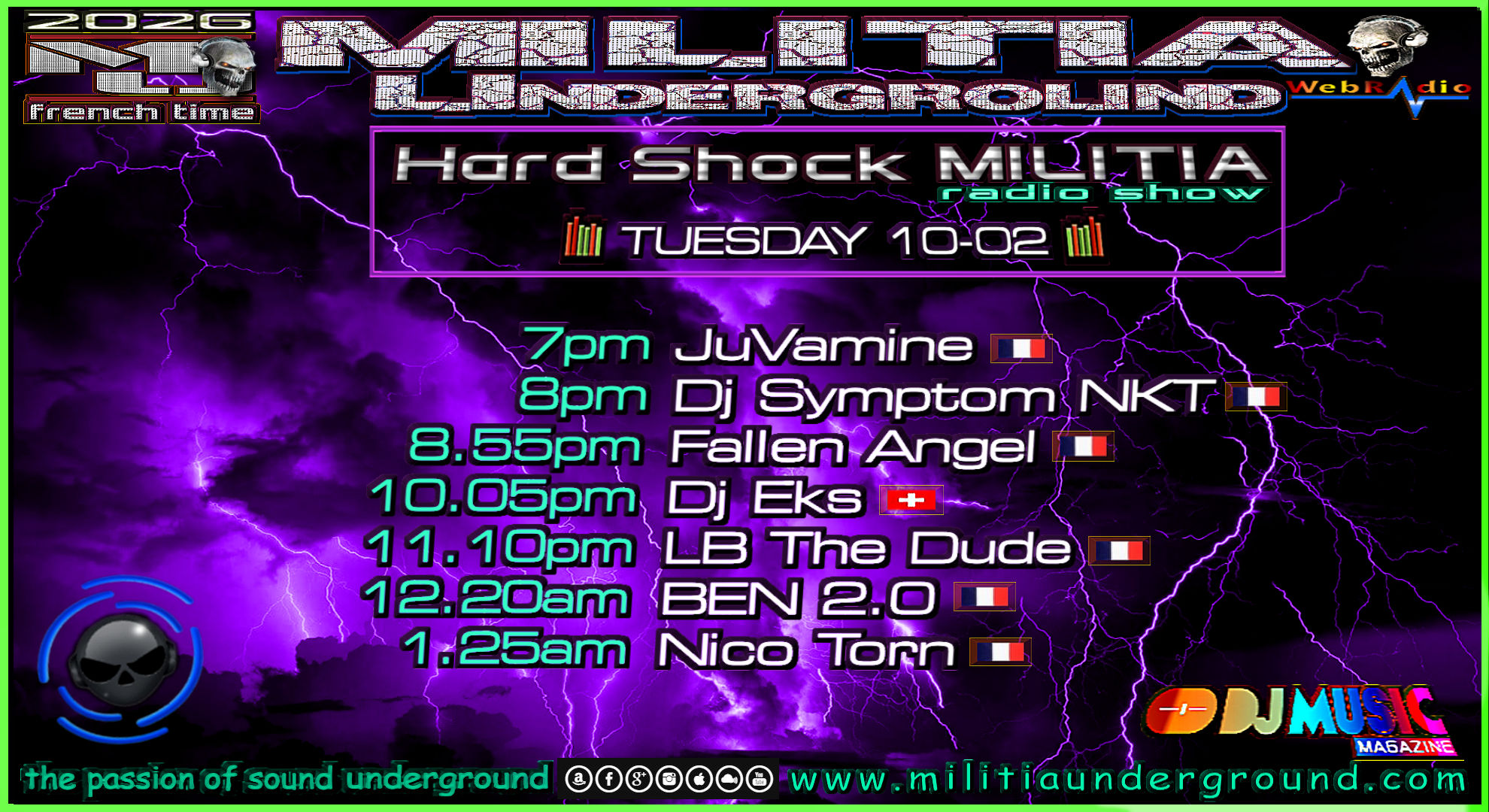 2026

french time

MILITIA UNDERGROUND

WebRadio

Hard Shock MILITIA

radio show

TUESDAY 10-02

7pm JuVamine

8pm Dj Symptom NKT

8.55pm Fallen Angel

10.05pm Dj Eks

11.10pm LB The Dude

12.20am BEN 2.0

1.25am Nico Torn

DJ MUSIC MAGAZINE

the passion of sound underground

www.militiaunderground.com